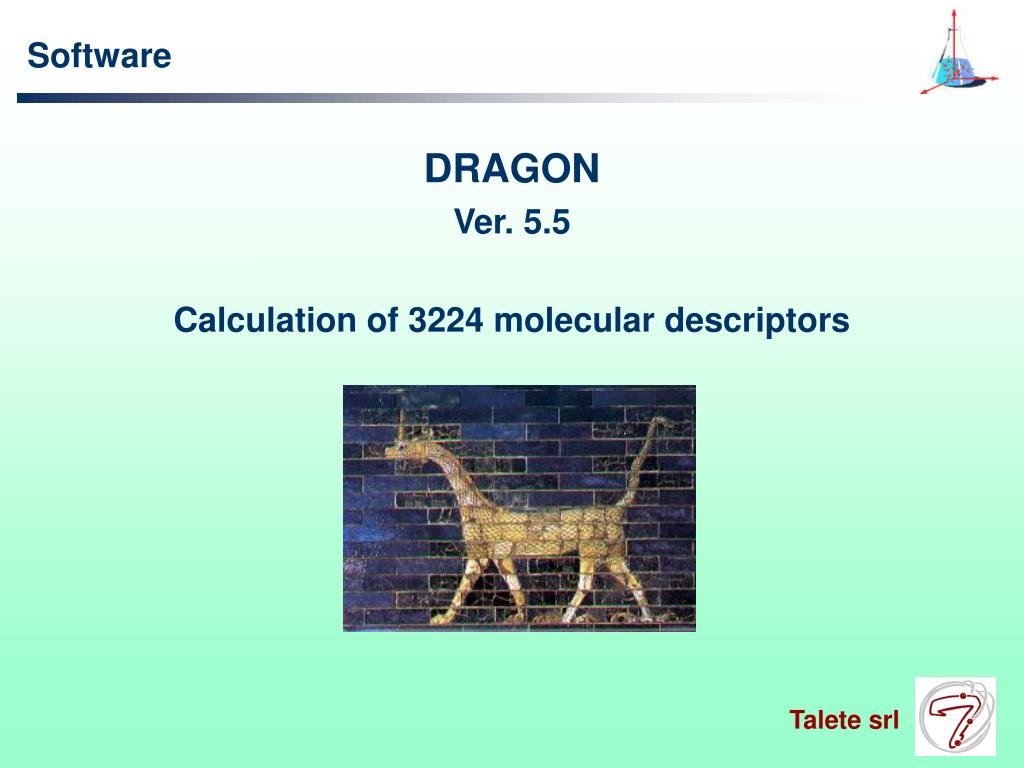 Software

DRAGON

Ver. 5.5

Calculation of 3224 molecular descriptors

Talete srl